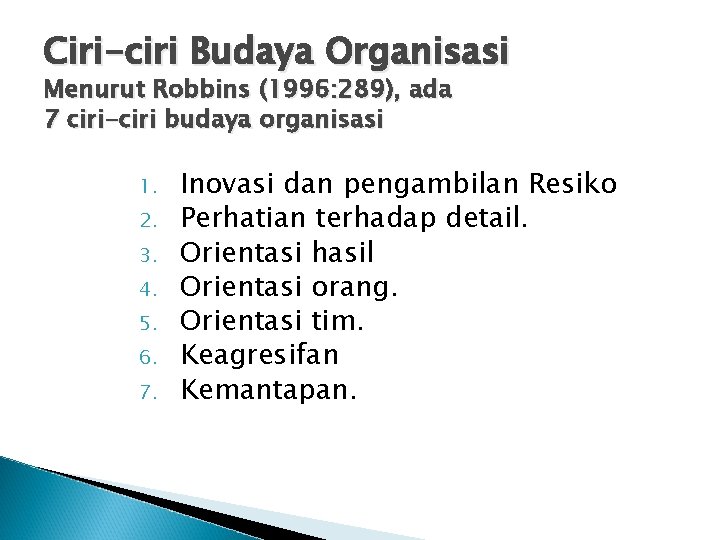 Ciri-ciri Budaya Organisasi
Menurut Robbins (1996:289), ada 7 ciri-ciri budaya organisasi

1. Inovasi dan pengambilan Resiko
2. Perhatian terhadap detail.
3. Orientasi hasil
4. Orientasi orang.
5. Orientasi tim.
6. Keagresifan
7. Kemantapan.